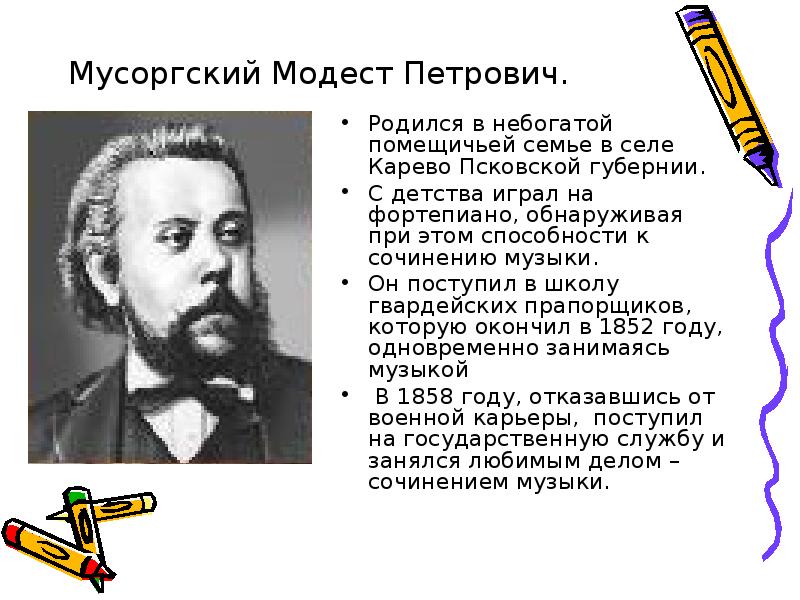 Мусоргский Модест Петрович.

• Родился в небогатой помещичьей семье в селе Карево Псковской губернии.
• С детства играл на фортепиано, обнаруживая при этом способности к сочинению музыки.
• Он поступил в школу гвардейских прапорщиков, которую окончил в 1852 году, одновременно занимаясь музыкой
• В 1858 году, отказавшись от военной карьеры, поступил на государственную службу и занялся любимым делом – сочинением музыки.